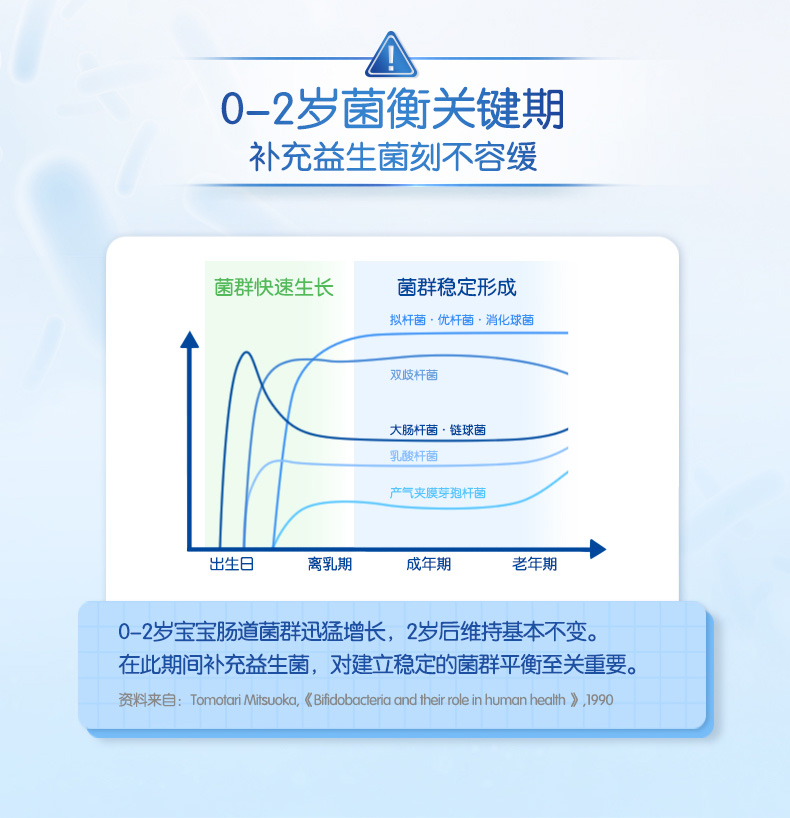 0-2岁菌衡关键期
补充益生菌刻不容缓

菌群快速生长

菌群稳定形成

拟杆菌 · 优杆菌 · 消化球菌

双歧杆菌

大肠杆菌 · 链球菌

乳酸杆菌

产气夹膜芽孢杆菌

出生日

离乳期

成年期

老年期

0-2岁宝宝肠道菌群迅猛增长，2岁后维持基本不变。
在此期间补充益生菌，对建立稳定的菌群平衡至关重要。

资料来自：Tomotari Mitsuoka,《Bifidobacteria and their role in human health 》,1990